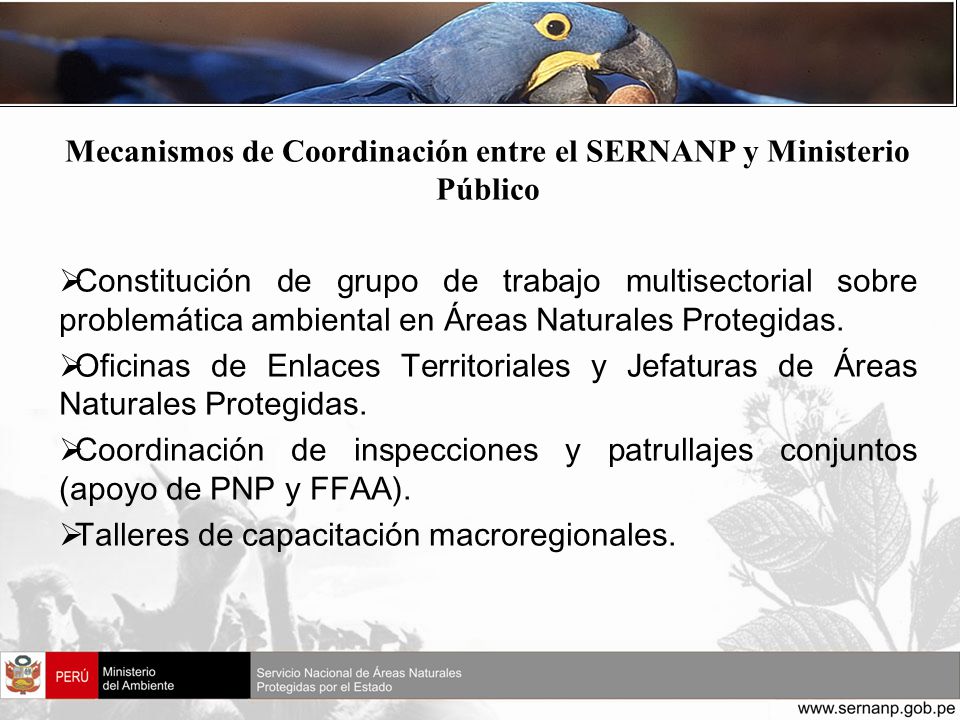 Mecanismos de Coordinación entre el SERNANP y Ministerio Público

➢Constitución de grupo de trabajo multisectorial sobre problemática ambiental en Áreas Naturales Protegidas.

➢Oficinas de Enlaces Territoriales y Jefaturas de Áreas Naturales Protegidas.

➢Coordinación de inspecciones y patrullajes conjuntos (apoyo de PNP y FFAA).

➢Talleres de capacitación macroregionales.

PERÚ Ministerio del Ambiente

Servicio Nacional de Áreas Naturales Protegidas por el Estado

www.sernanp.gob.pe